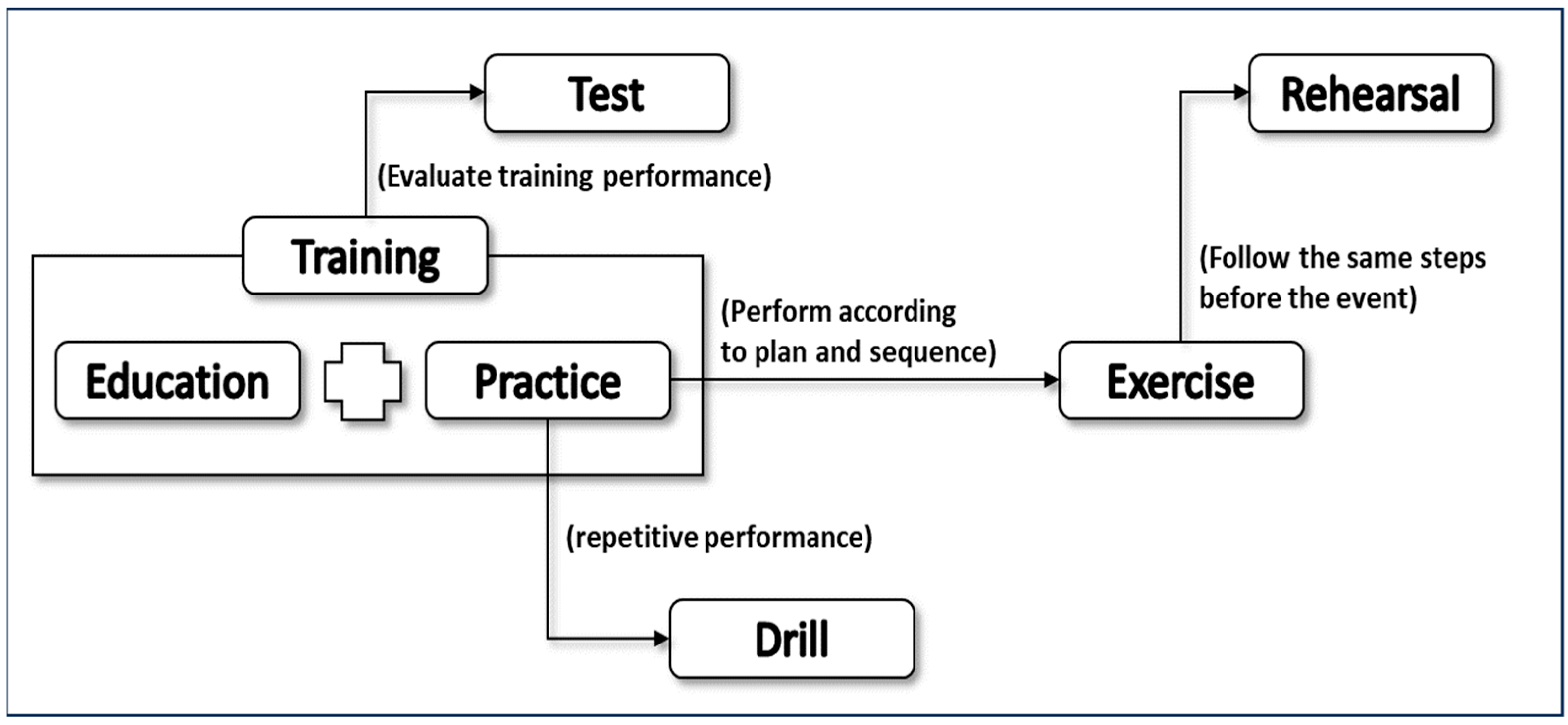 Test

Rehearsal

(Evaluate training performance)

Training

(Follow the same steps before the event)

(Perform according to plan and sequence)

Education

Practice

Exercise

(repetitive performance)

Drill